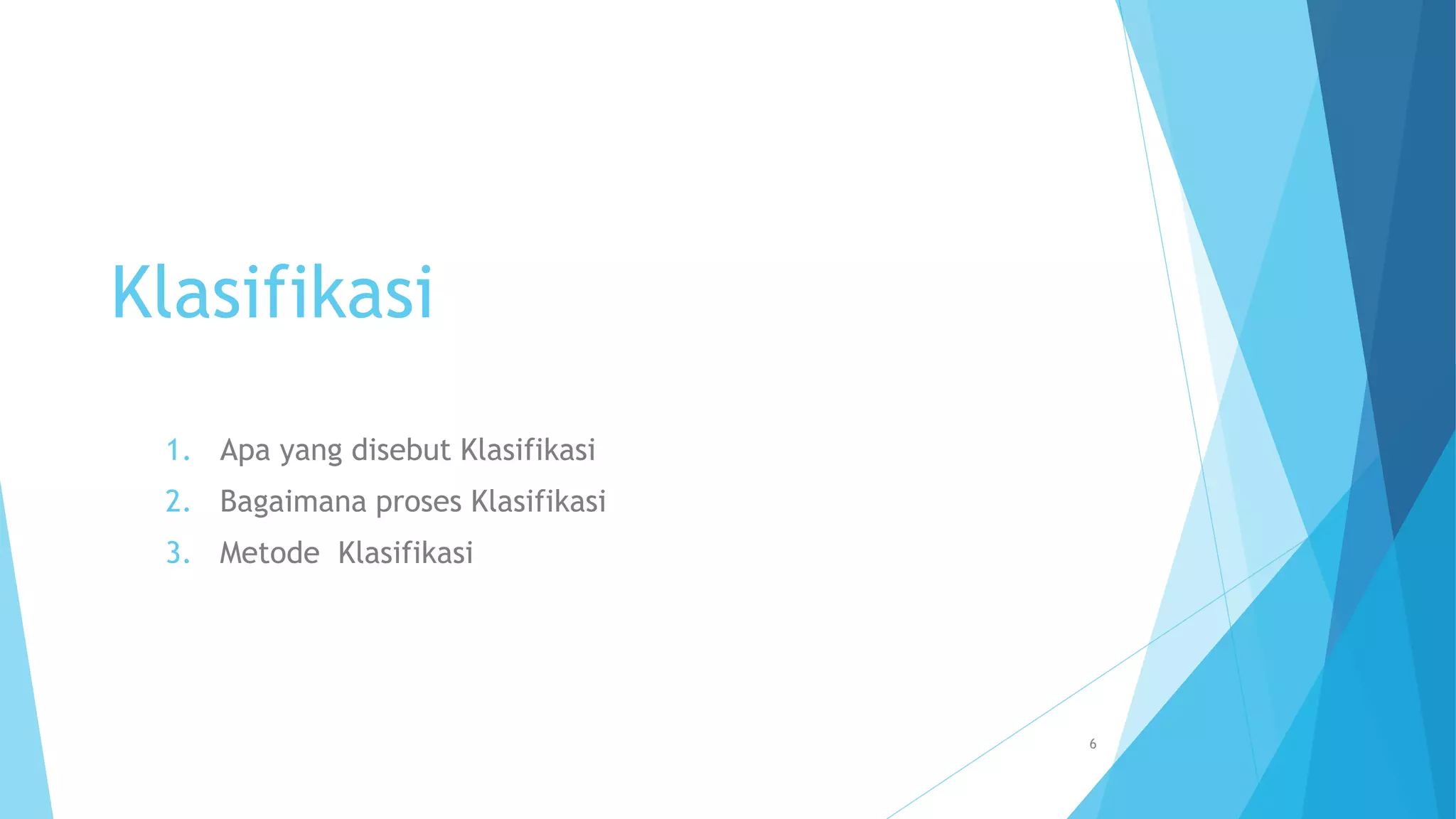 Klasifikasi

1. Apa yang disebut Klasifikasi
2. Bagaimana proses Klasifikasi
3. Metode Klasifikasi

6